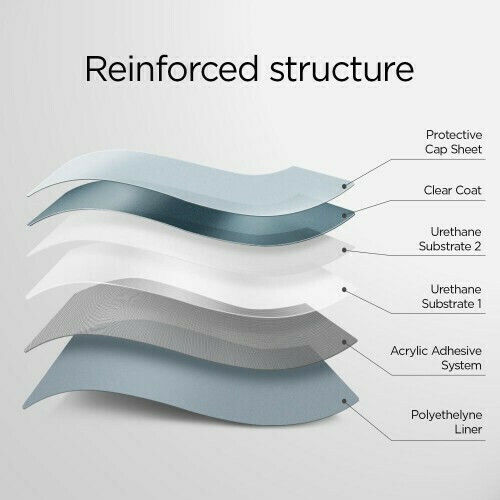 Reinforced structure

Protective Cap Sheet

Clear Coat

Urethane Substrate 2

Urethane Substrate 1

Acrylic Adhesive System

Polyethelyne Liner